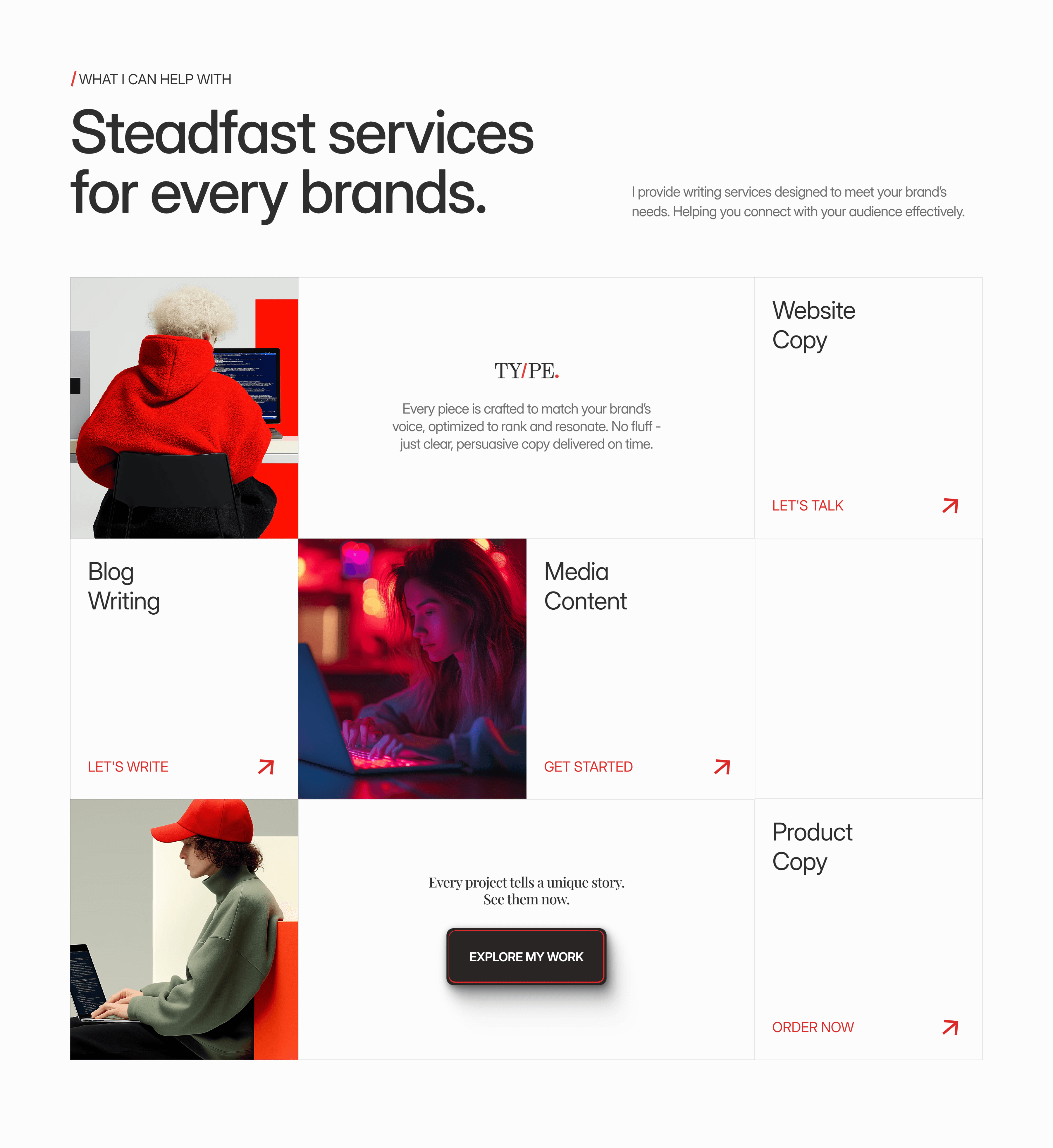 / WHAT I CAN HELP WITH

Steadfast services for every brands.

I provide writing services designed to meet your brand's needs. Helping you connect with your audience effectively.

TY/PE.

Every piece is crafted to match your brand's voice, optimized to rank and resonate. No fluff - just clear, persuasive copy delivered on time.

Website Copy

LET'S TALK

Blog Writing

LET'S WRITE

Media Content

GET STARTED

Every project tells a unique story. See them now.

EXPLORE MY WORK

Product Copy

ORDER NOW